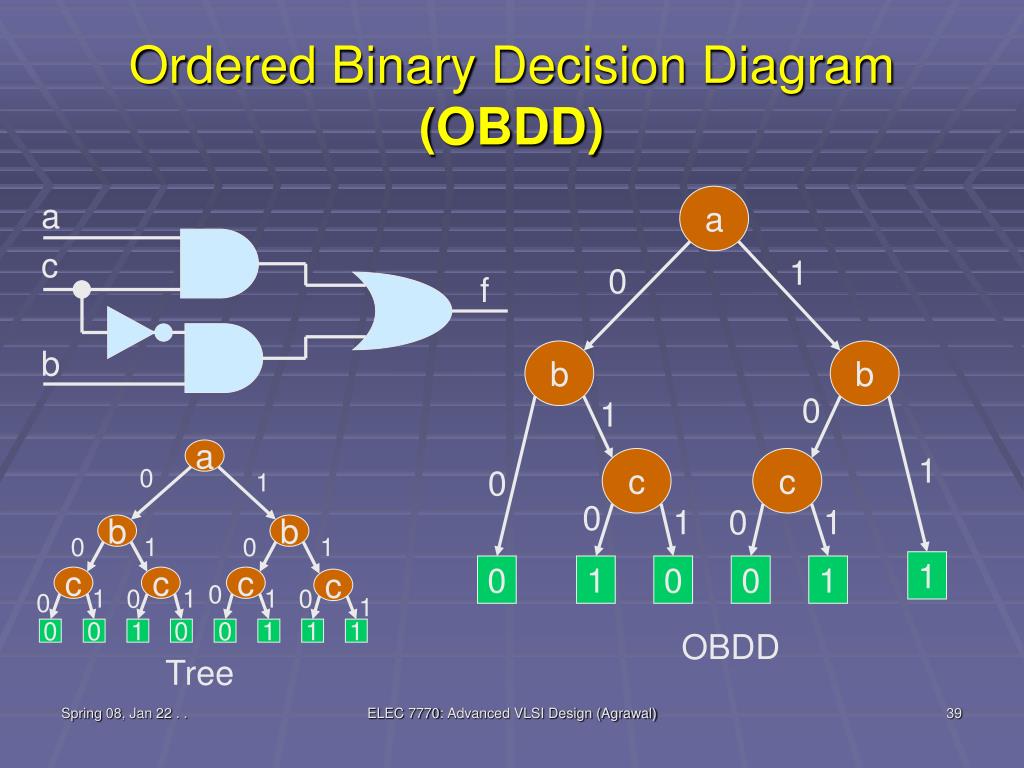 Ordered Binary Decision Diagram (OBDD)

a
c
b
f

a
0 1
b b
0 1 0 1
c c c c
0 1 0 1 0 1 0 1
0 0 1 0 0 1 1 1
Tree

a
0 1
b b
1 0
0 c c 1
0 1 0 1
0 1 0 0 1 1
OBDD

Spring 08, Jan 22 . .
ELEC 7770: Advanced VLSI Design (Agrawal)
39